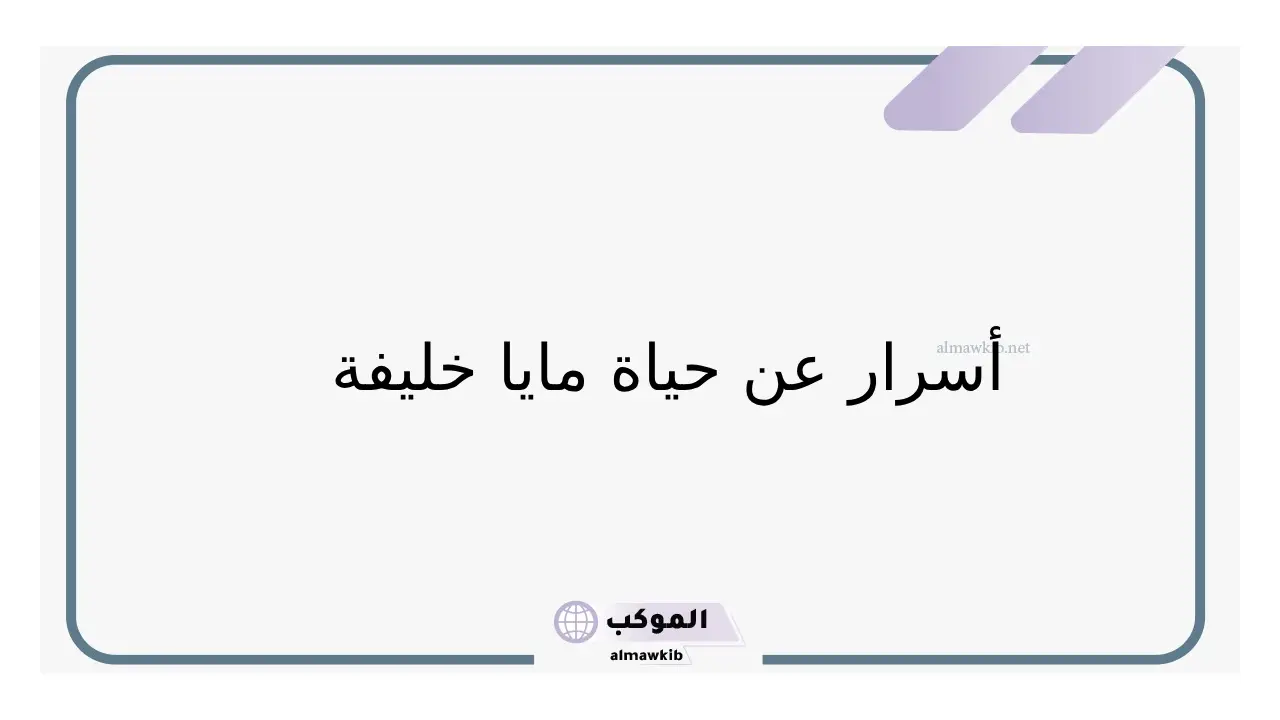 almawkib.net

أسرار عن حياة مايا خليفة

الموكب
almawkib